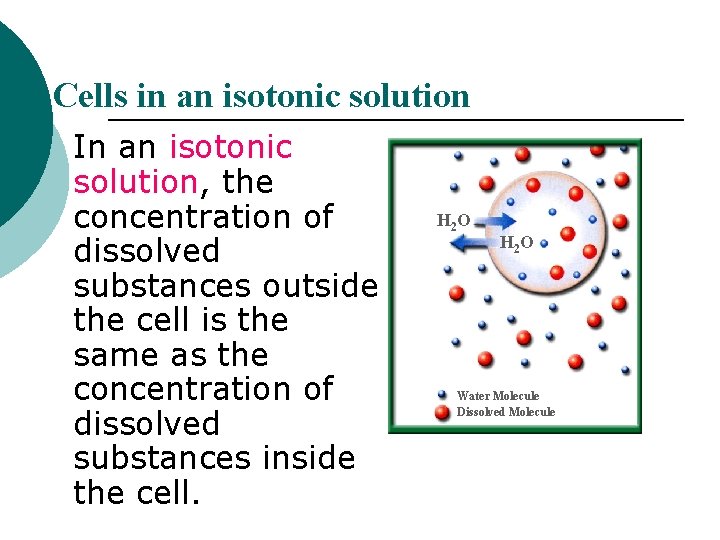 Cells in an isotonic solution

In an isotonic solution, the concentration of dissolved substances outside the cell is the same as the concentration of dissolved substances inside the cell.

$H_2O$

$H_2O$

Water Molecule

Dissolved Molecule